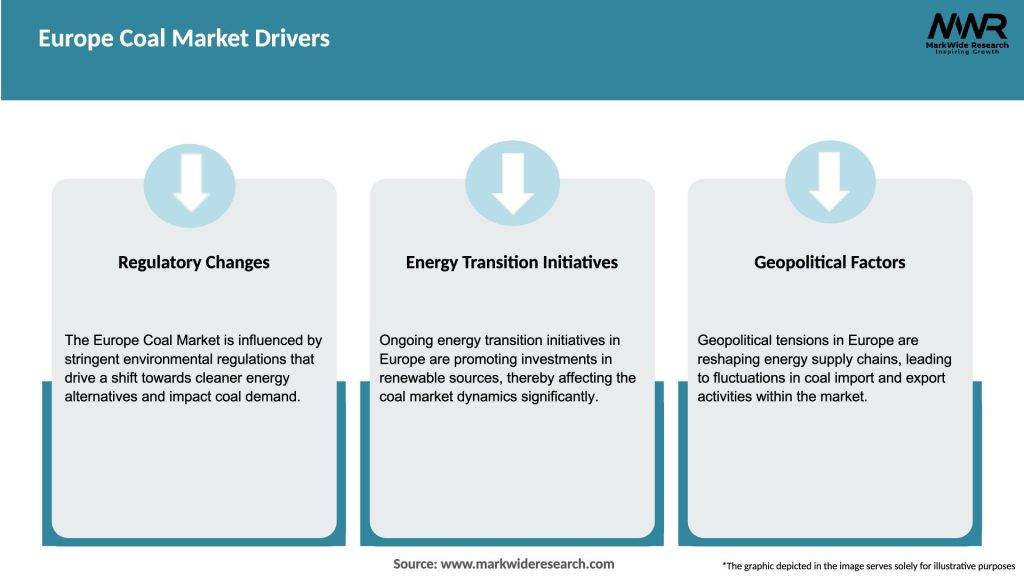 Europe Coal Market Drivers

MWR
MarkWide Research
Inspiring Growth

Regulatory Changes

The Europe Coal Market is influenced by stringent environmental regulations that drive a shift towards cleaner energy alternatives and impact coal demand.

Energy Transition Initiatives

Ongoing energy transition initiatives in Europe are promoting investments in renewable sources, thereby affecting the coal market dynamics significantly.

Geopolitical Factors

Geopolitical tensions in Europe are reshaping energy supply chains, leading to fluctuations in coal import and export activities within the market.

Source: www.markwideresearch.com

*The graphic depicted in the image serves solely for illustrative purposes